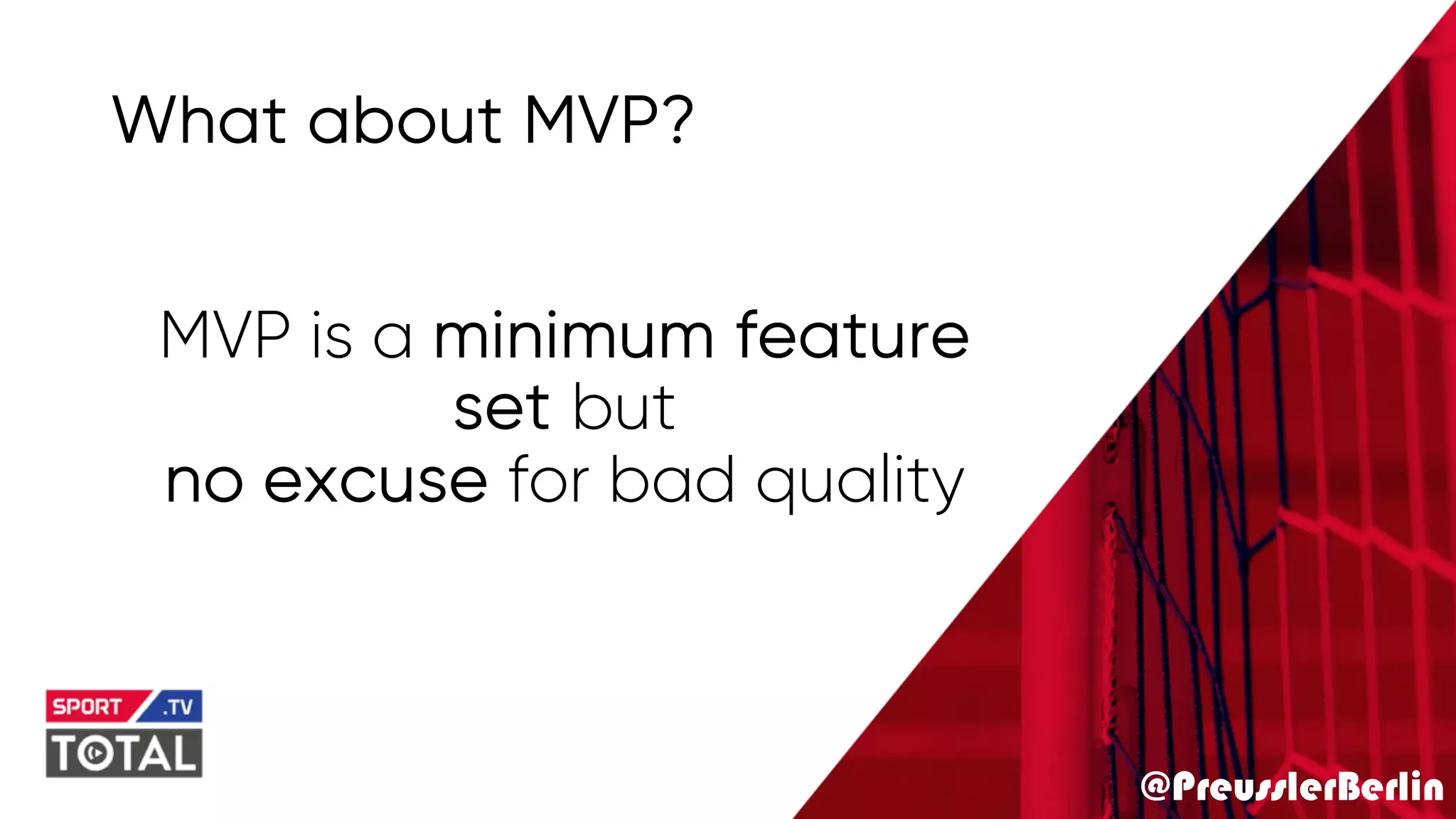 What about MVP?

MVP is a minimum feature set but no excuse for bad quality

SPORT .TV TOTAL

@PreusslerBerlin